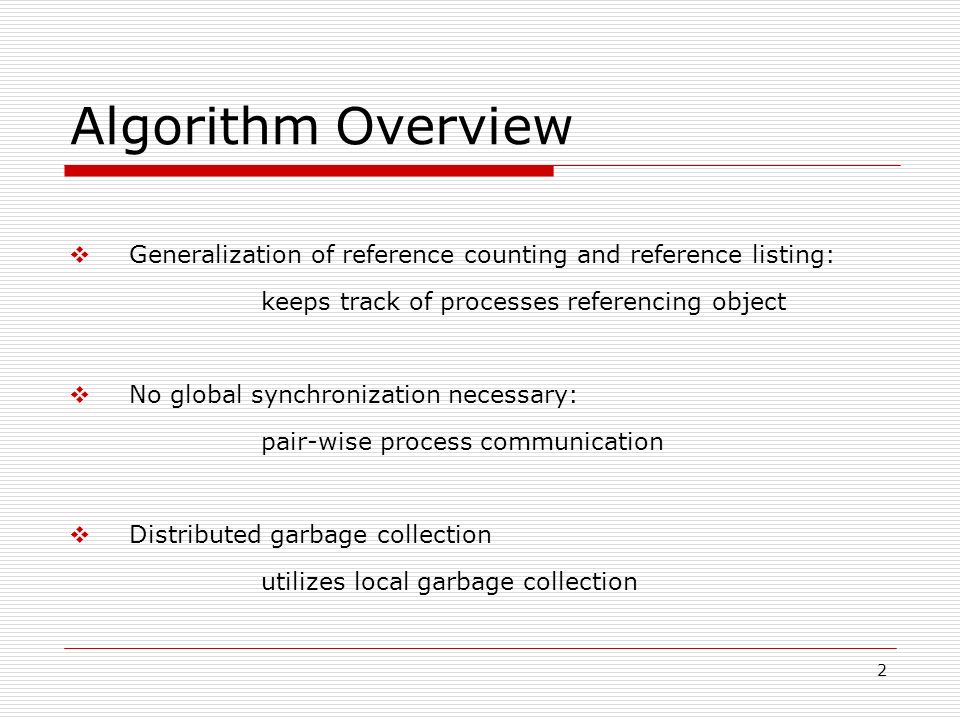 Algorithm Overview

❖ Generalization of reference counting and reference listing:
keeps track of processes referencing object

❖ No global synchronization necessary:
pair-wise process communication

❖ Distributed garbage collection
utilizes local garbage collection

2